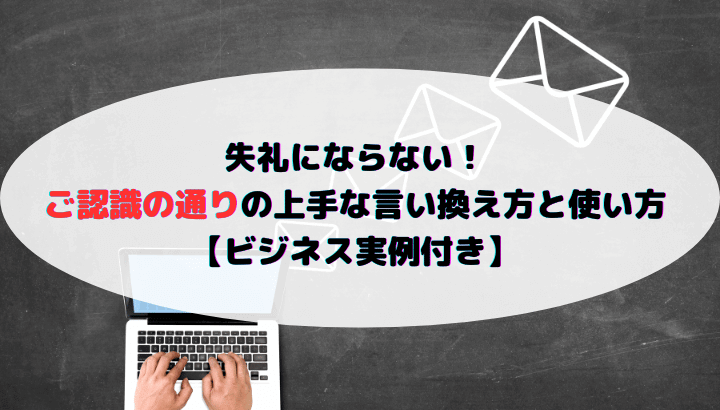 失礼にならない！
ご認識の通りの上手な言い換え方と使い方
【ビジネス実例付き】